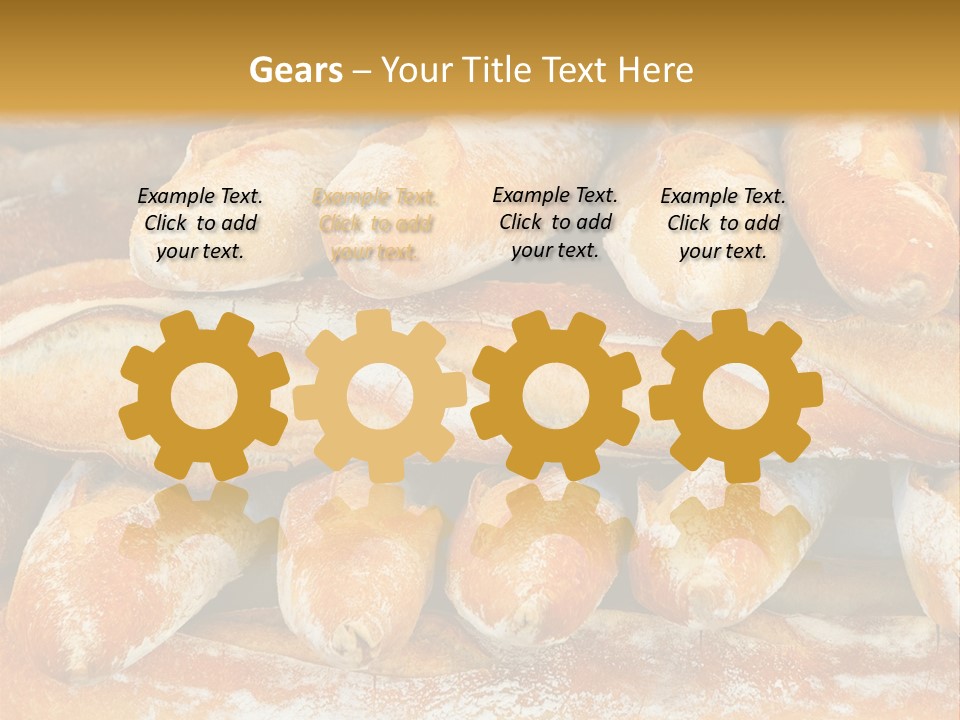 Gears – Your Title Text Here

Example Text. Click to add your text.

Example Text. Click to add your text.

Example Text. Click to add your text.

Example Text. Click to add your text.